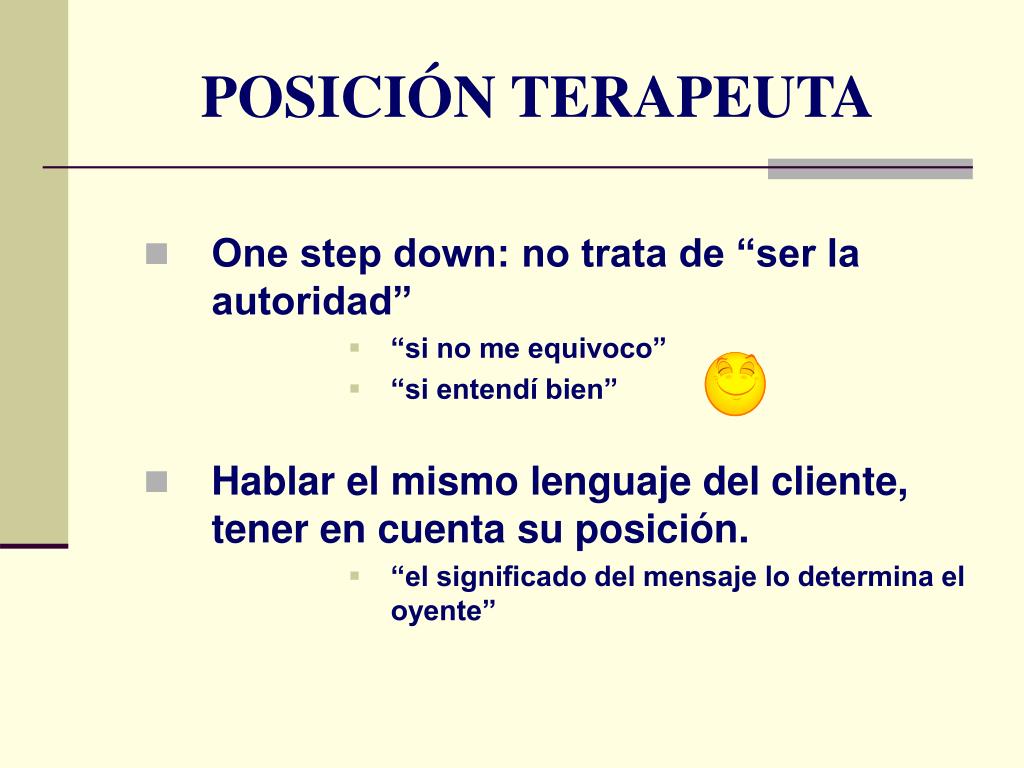 POSICIÓN TERAPEUTA

One step down: no trata de “ser la autoridad”

“si no me equivoco”

“si entendí bien”

Hablar el mismo lenguaje del cliente, tener en cuenta su posición.

“el significado del mensaje lo determina el oyente”